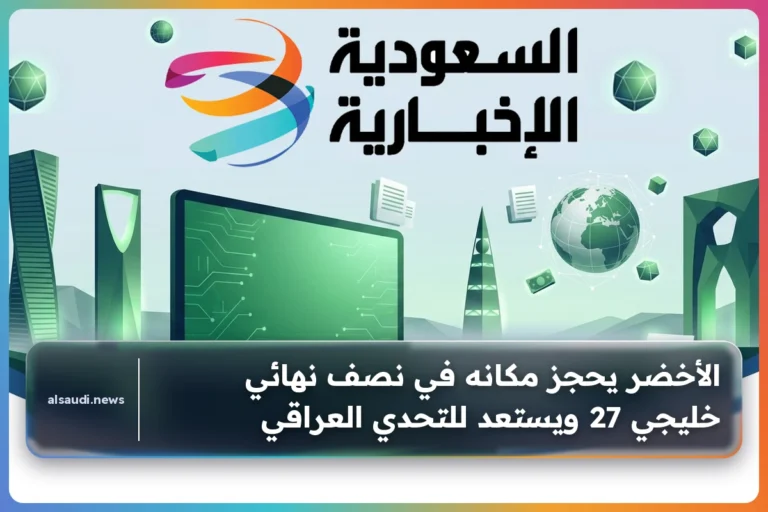 السعودية
الإخبارية

الأخضر يحجز مكانه في نصف نهائي خليجي 27 ويستعد للتحدي العراقي

alsaudi.news